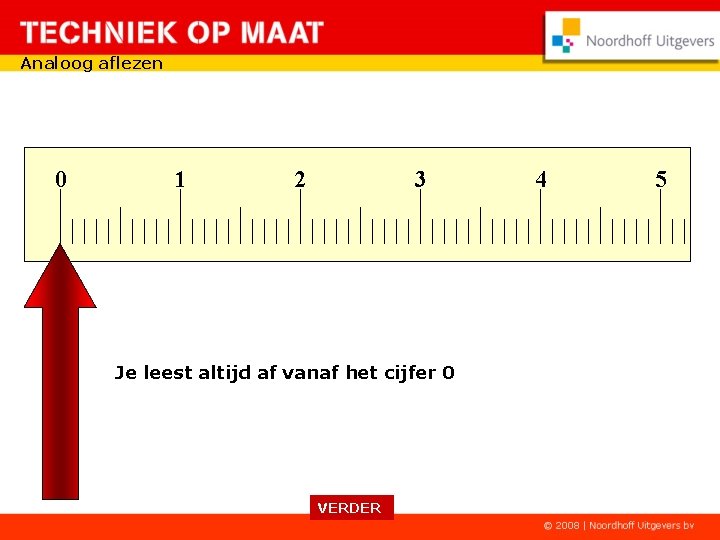 TECHNIEK OP MAAT

Noordhoff Uitgevers

Analoog aflezen

0 1 2 3 4 5

Je leest altijd af vanaf het cijfer 0

VERDER

© 2008 | Noordhoff Uitgevers bv